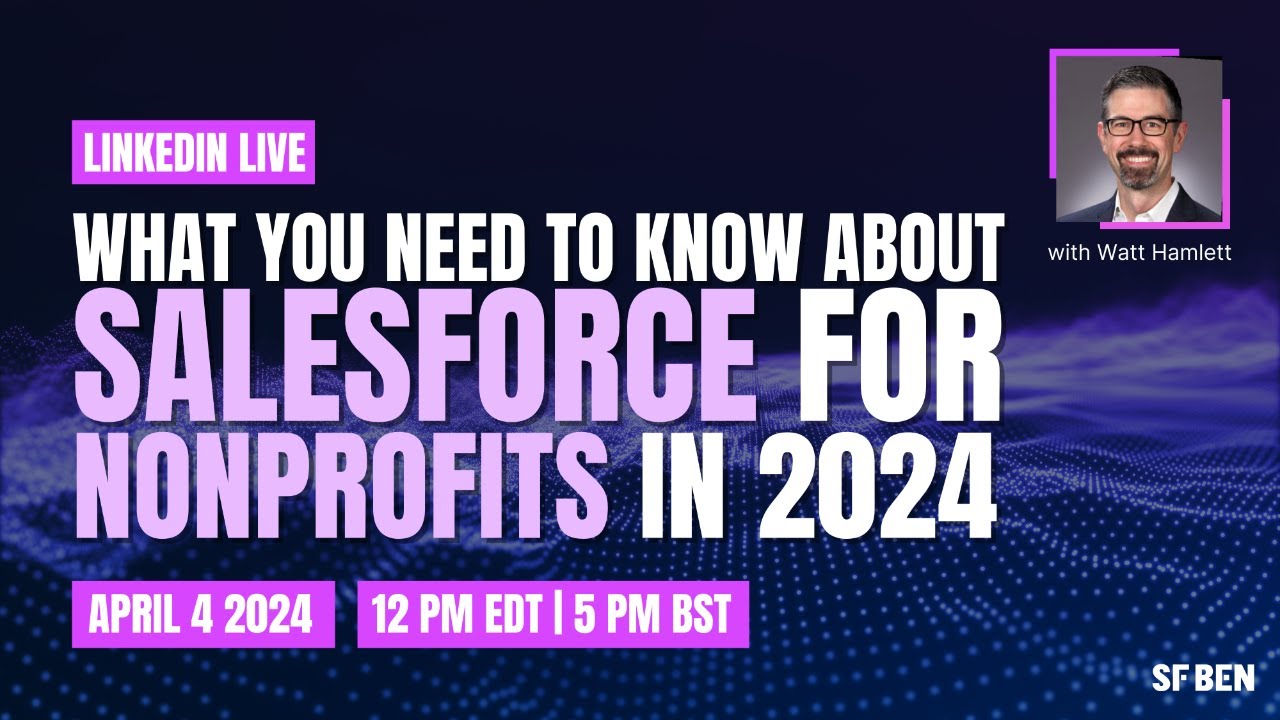 LINKEDIN LIVE

WHAT YOU NEED TO KNOW ABOUT SALESFORCE FOR NONPROFITS IN 2024

with Watt Hamlett

APRIL 4 2024

12 PM EDT | 5 PM BST

SF BEN